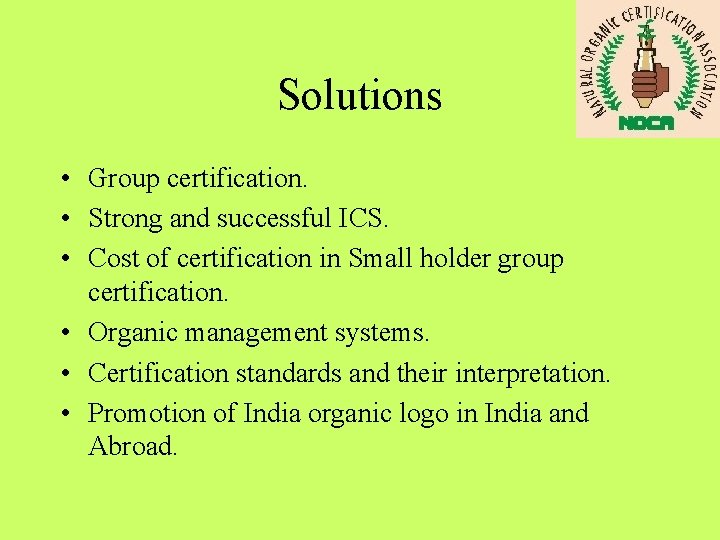 NATURAL ORGANIC CERTIFICATION ASSOCIATION
NOCA

Solutions

• Group certification.
• Strong and successful ICS.
• Cost of certification in Small holder group certification.
• Organic management systems.
• Certification standards and their interpretation.
• Promotion of India organic logo in India and Abroad.